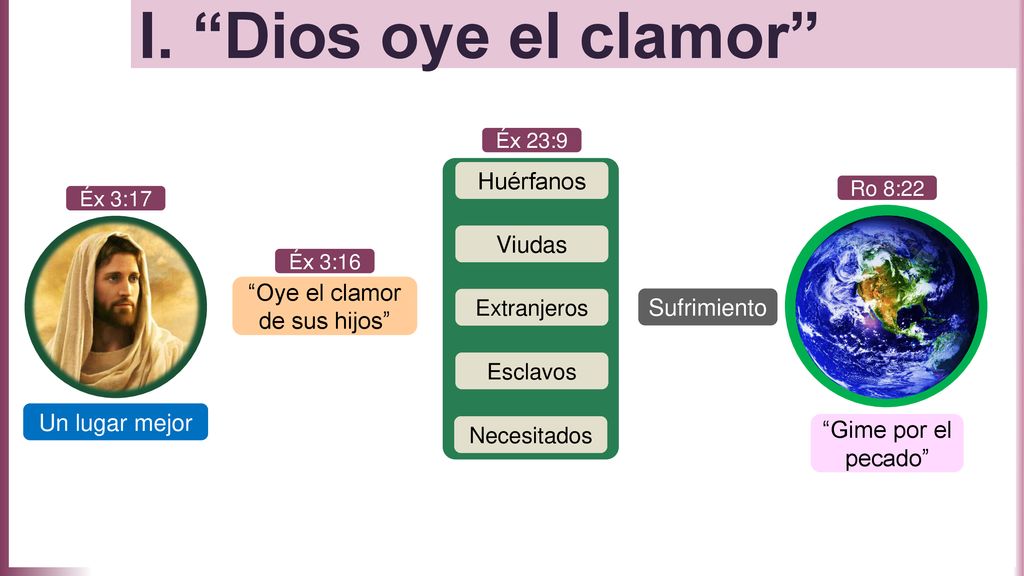 I. “Dios oye el clamor”

Éx 3:17

Un lugar mejor

Éx 3:16

“Oye el clamor de sus hijos”

Éx 23:9

Huérfanos

Viudas

Extranjeros

Esclavos

Necesitados

Sufrimiento

Ro 8:22

“Gime por el pecado”